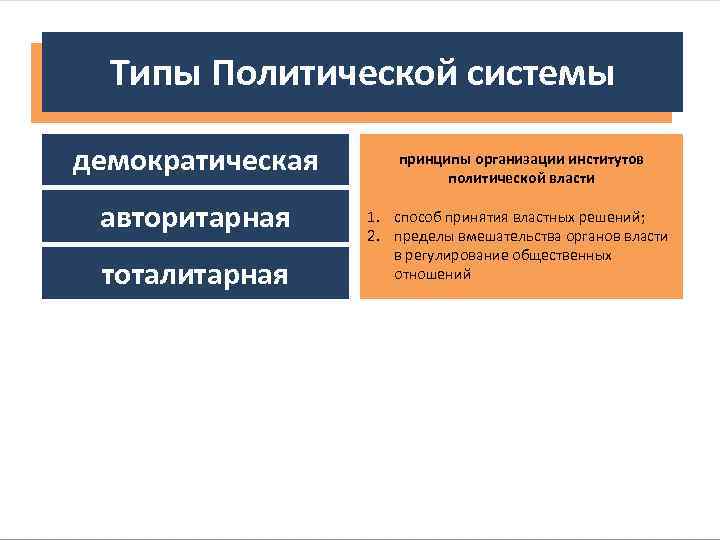 Типы Политической системы

демократическая

авторитарная

тоталитарная

принципы организации институтов политической власти

1. способ принятия властных решений;
2. пределы вмешательства органов власти в регулирование общественных отношений